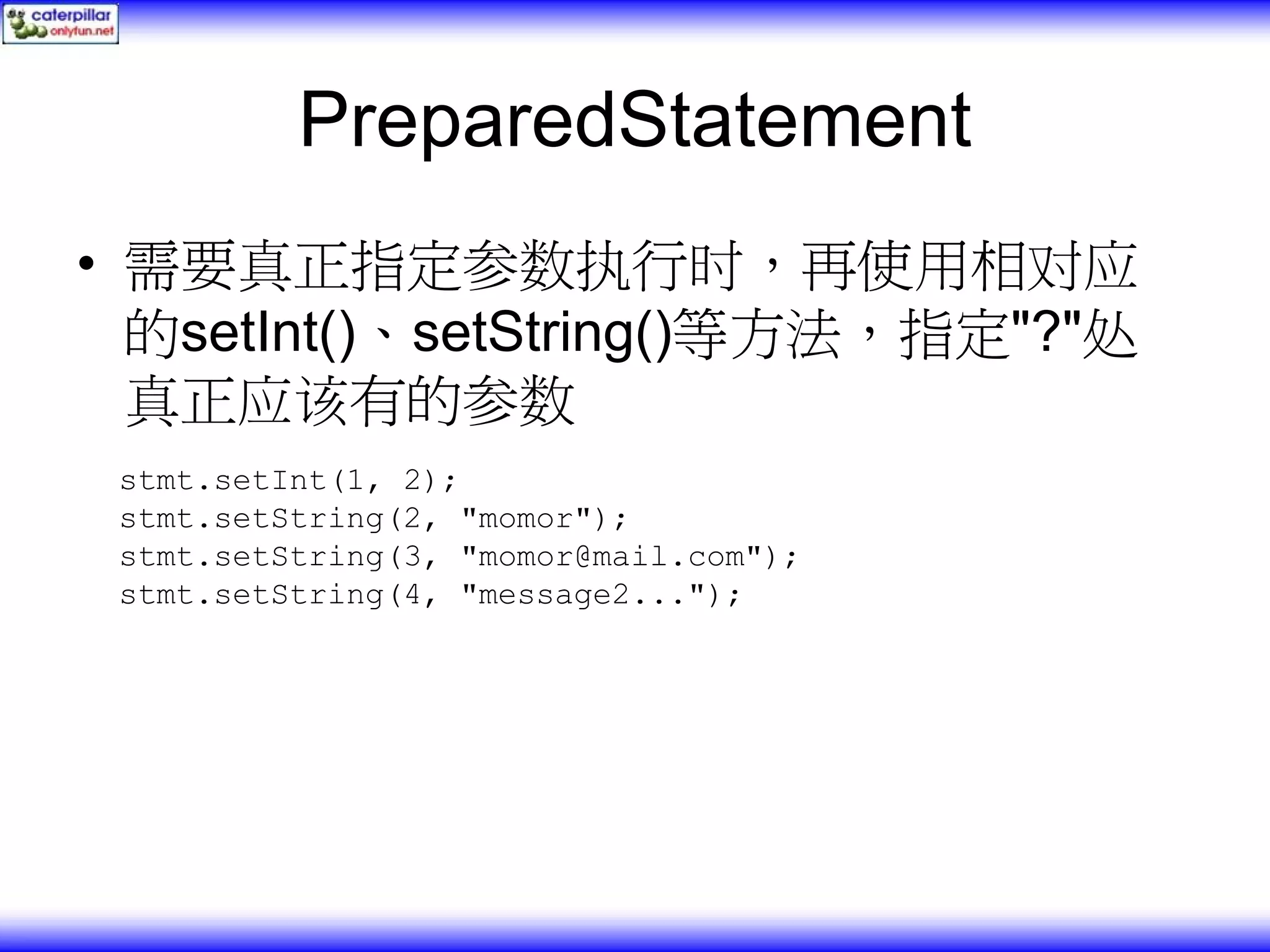 caterpillar
onlyfun.net

PreparedStatement

• 需要真正指定参数执行时，再使用相对应的setInt()、setString()等方法，指定"?"处真正应该有的参数

stmt.setInt(1, 2);
stmt.setString(2, "momor");
stmt.setString(3, "momor@mail.com");
stmt.setString(4, "message2...");